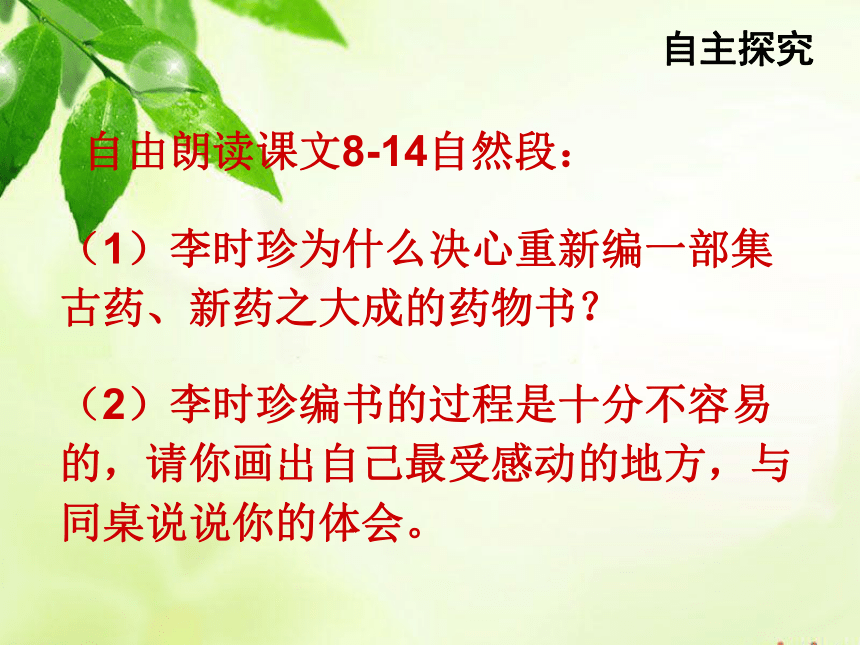 自主探究

自由朗读课文8-14自然段：

（1）李时珍为什么决心重新编一部集古药、新药之大成的药物书？

（2）李时珍编书的过程是十分不容易的，请你画出自己最受感动的地方，与同桌说说你的体会。